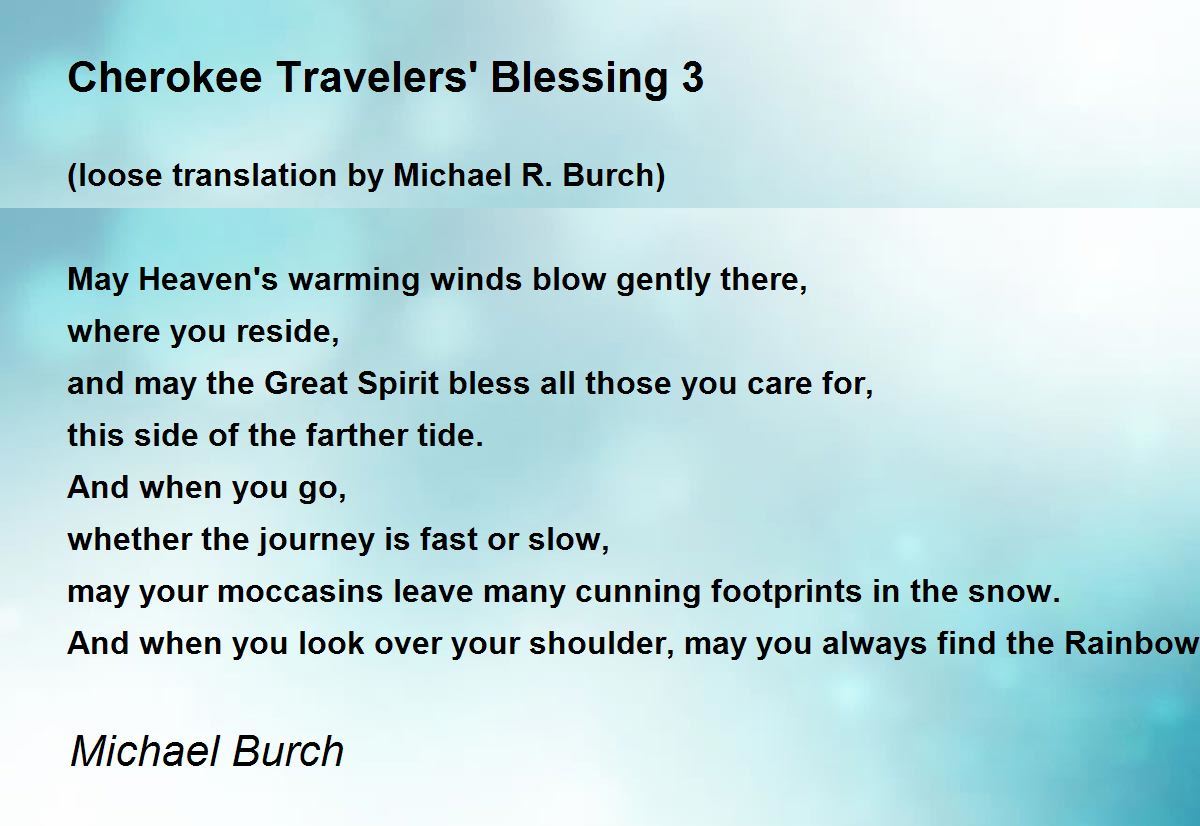 Cherokee Travelers' Blessing 3

(loose translation by Michael R. Burch)

May Heaven's warming winds blow gently there,
where you reside,
and may the Great Spirit bless all those you care for,
this side of the farther tide.
And when you go,
whether the journey is fast or slow,
may your moccasins leave many cunning footprints in the snow.
And when you look over your shoulder, may you always find the Rainbow

Michael Burch